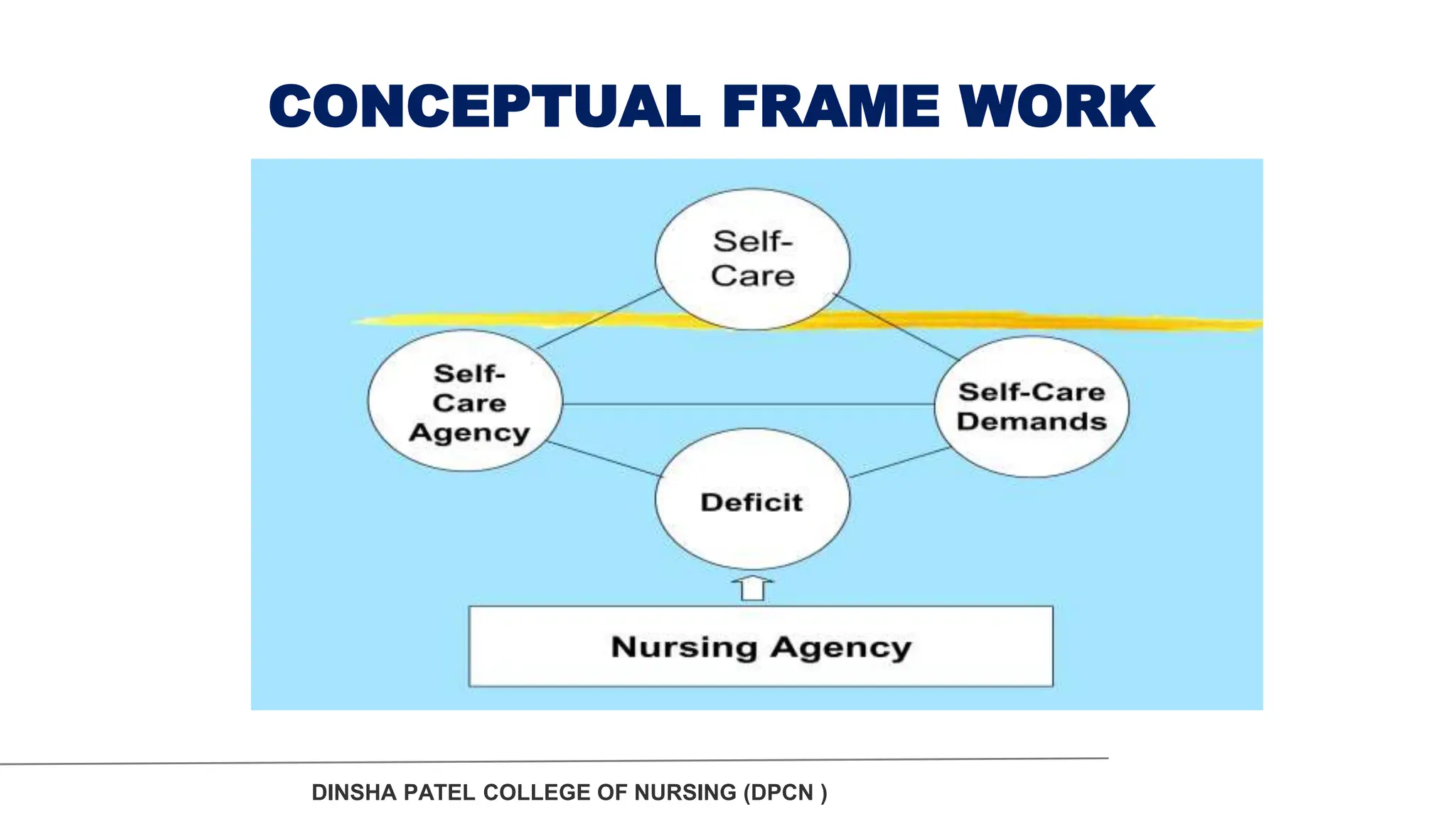 CONCEPTUAL FRAME WORK

Self-Care

Self-Care Agency

Self-Care Demands

Deficit

Nursing Agency

DINSHA PATEL COLLEGE OF NURSING (DPCN )